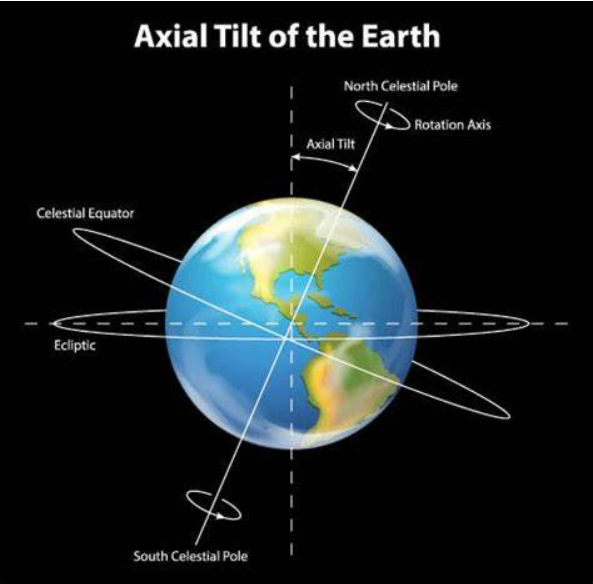 Axial Tilt of the Earth

North Celestial Pole

Rotation Axis

Axial Tilt

Celestial Equator

Ecliptic

South Celestial Pole